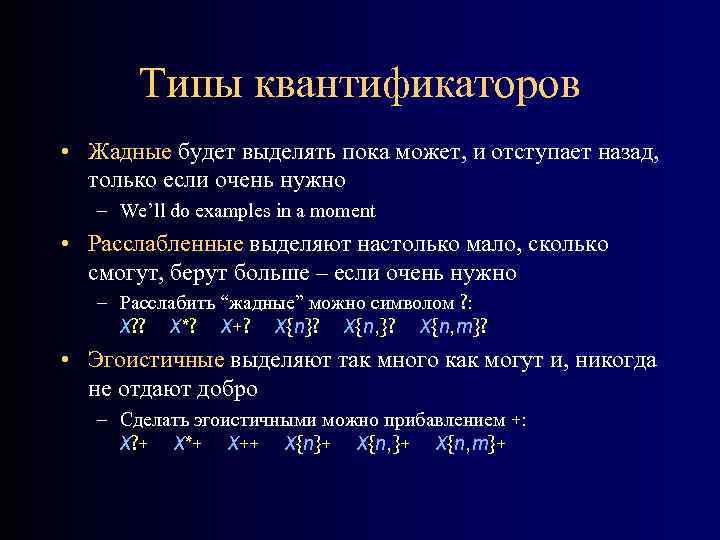 Типы квантификаторов

• Жадные будет выделять пока может, и отступает назад, только если очень нужно

– We'll do examples in a moment

• Расслабленные выделяют настолько мало, сколько смогут, берут больше – если очень нужно

– Расслабить "жадные" можно символом ?:
X?? X*? X+? X{n}? X{n,}? X{n,m}?

• Эгоистичные выделяют так много как могут и, никогда не отдают добро

– Сделать эгоистичными можно прибавлением +:
X?+ X*+ X++ X{n}+ X{n,}+ X{n,m}+